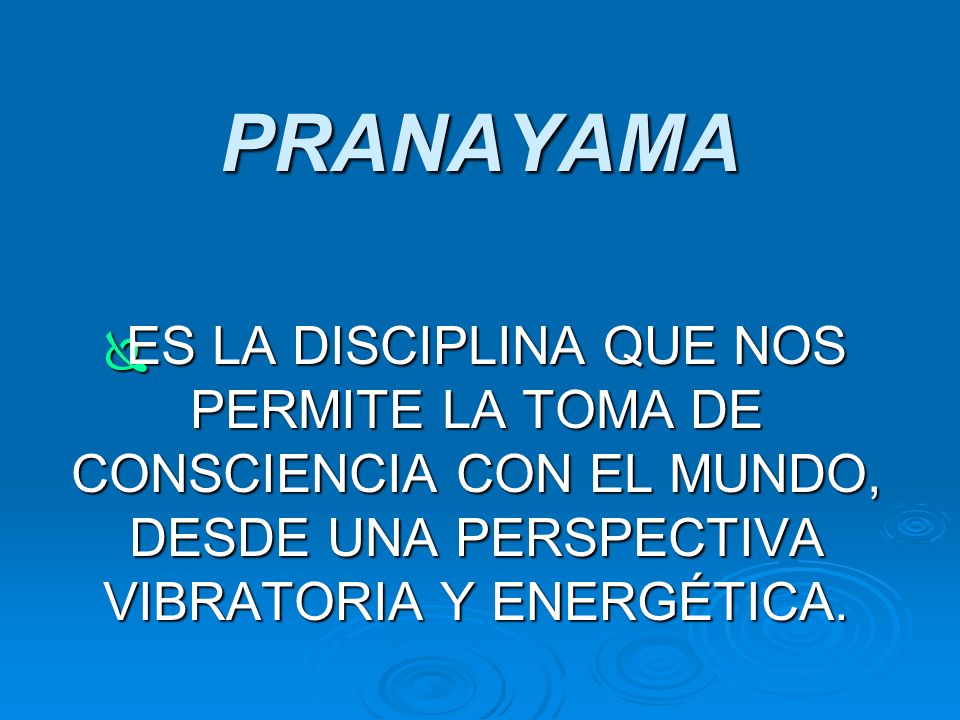 PRANAYAMA

ES LA DISCIPLINA QUE NOS PERMITE LA TOMA DE CONSCIENCIA CON EL MUNDO, DESDE UNA PERSPECTIVA VIBRATORIA Y ENERGÉTICA.